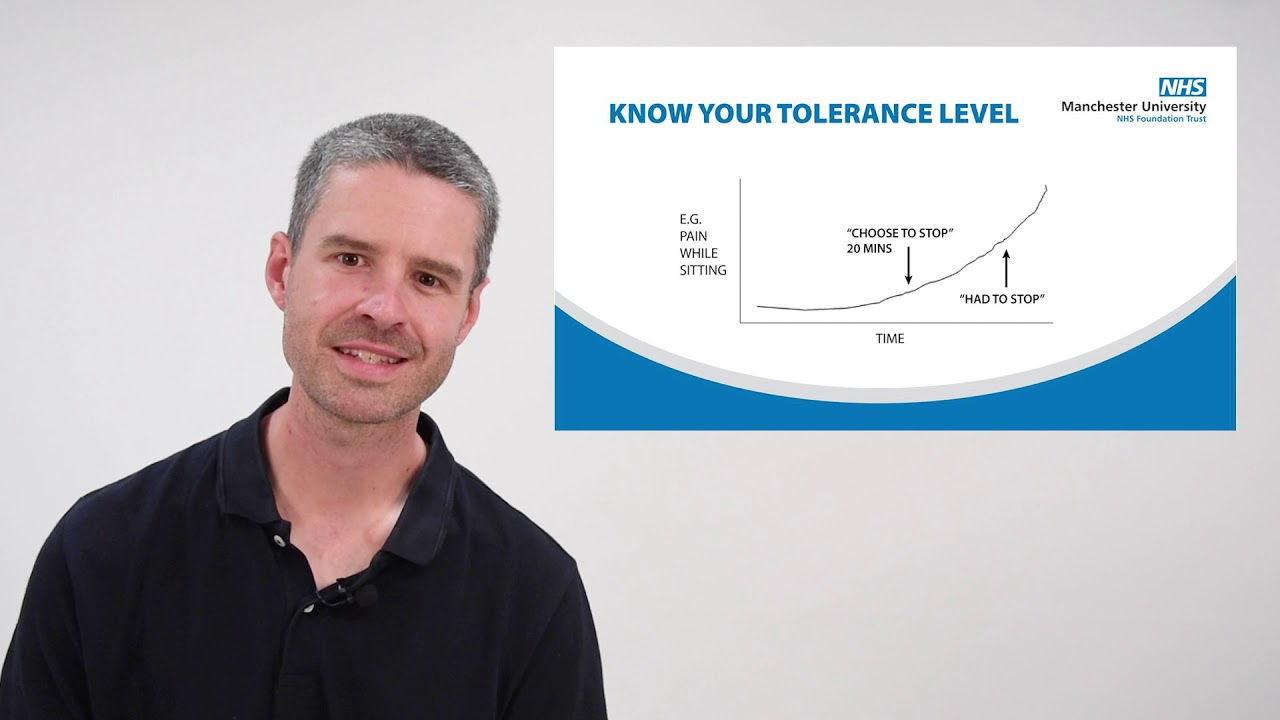 KNOW YOUR TOLERANCE LEVEL

NHS
Manchester University
NHS Foundation Trust

E.G.
PAIN
WHILE
SITTING

"CHOOSE TO STOP"
20 MINS

"HAD TO STOP"

TIME